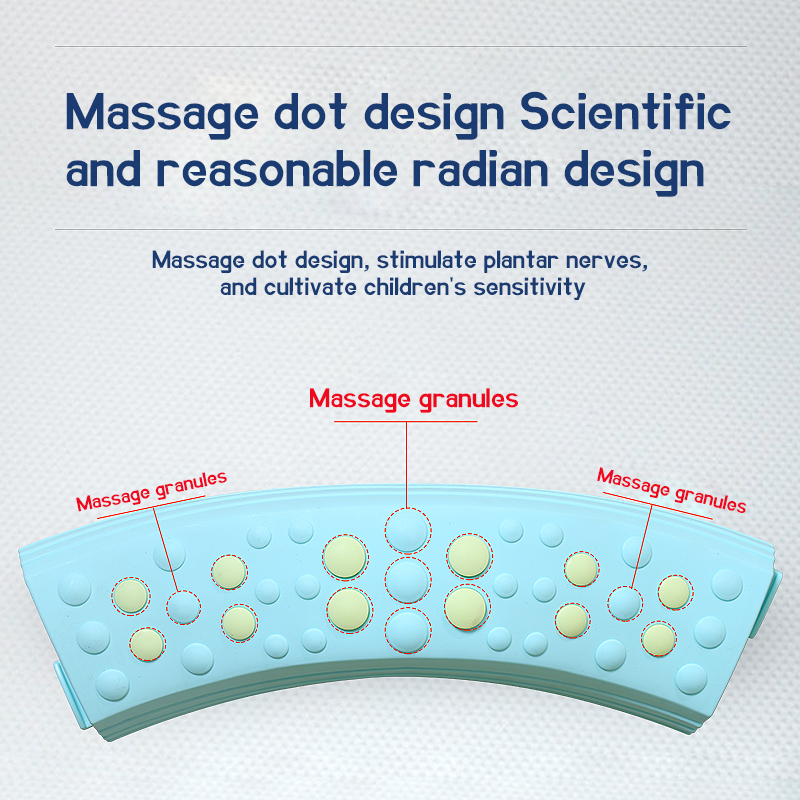 Massage dot design Scientific and reasonable radian design

Massage dot design, stimulate plantar nerves, and cultivate children's sensitivity

Massage granules

Massage granules

Massage granules